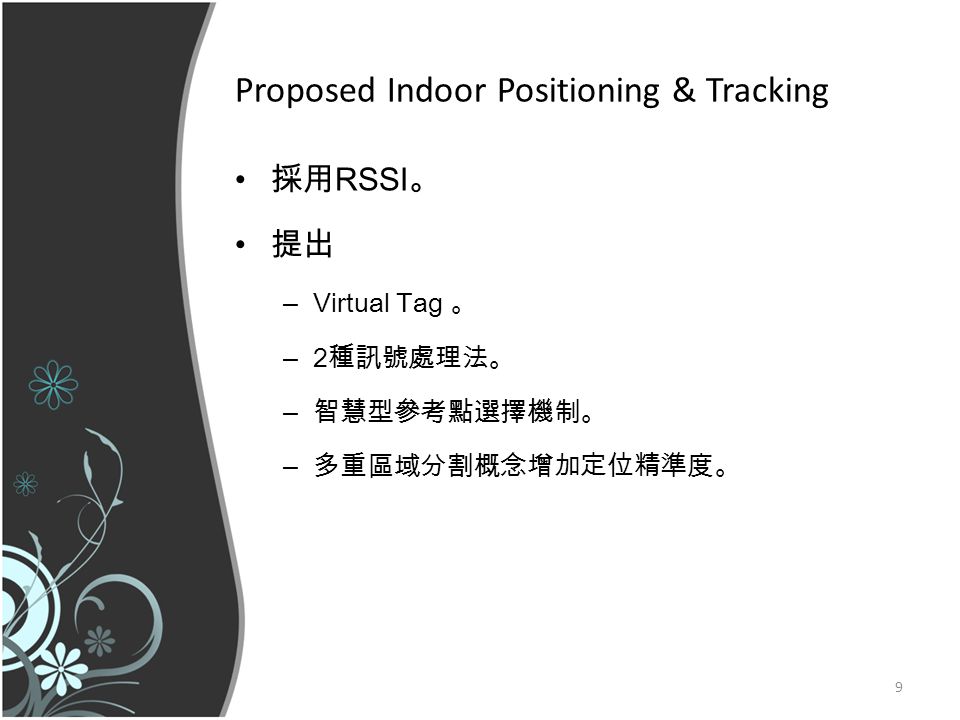 Proposed Indoor Positioning & Tracking

• 採用RSSI。

• 提出

– Virtual Tag 。

– 2種訊號處理法。

– 智慧型參考點選擇機制。

– 多重區域分割概念增加定位精準度。

9